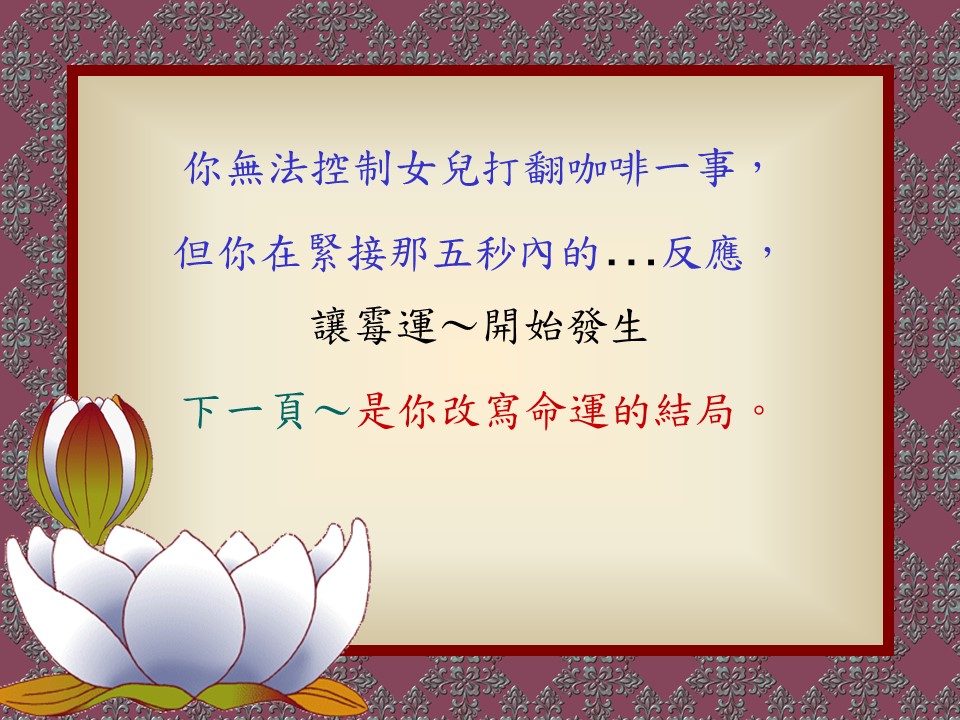 你無法控制女兒打翻咖啡一事，

但你在緊接那五秒內的...反應，

讓霉運～開始發生

下一頁～是你改寫命運的結局。